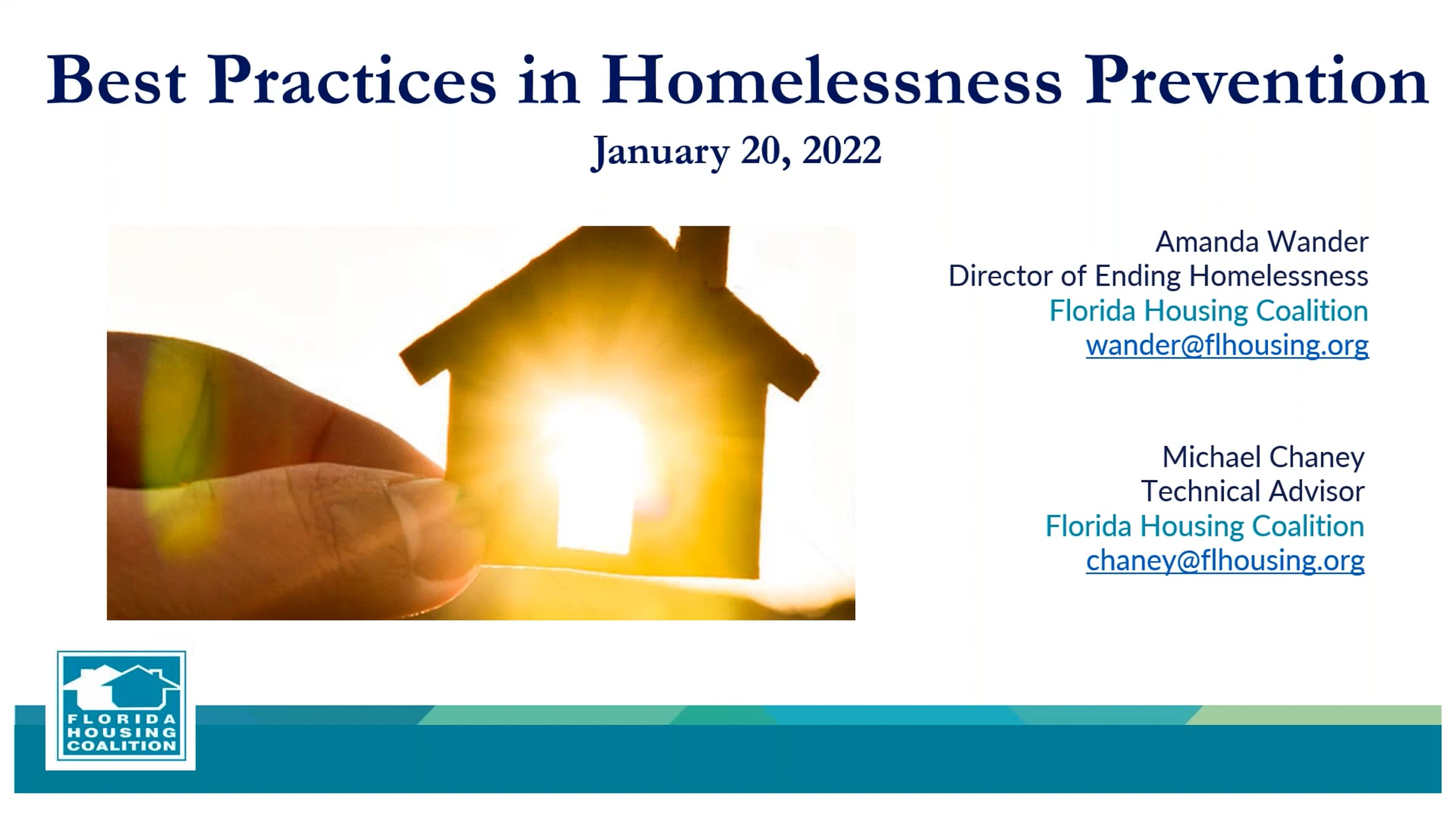 Best Practices in Homelessness Prevention

January 20, 2022

Amanda Wander
Director of Ending Homelessness
Florida Housing Coalition
wander@flhousing.org

Michael Chaney
Technical Advisor
Florida Housing Coalition
chaney@flhousing.org

FLORIDA
HOUSING
COALITION